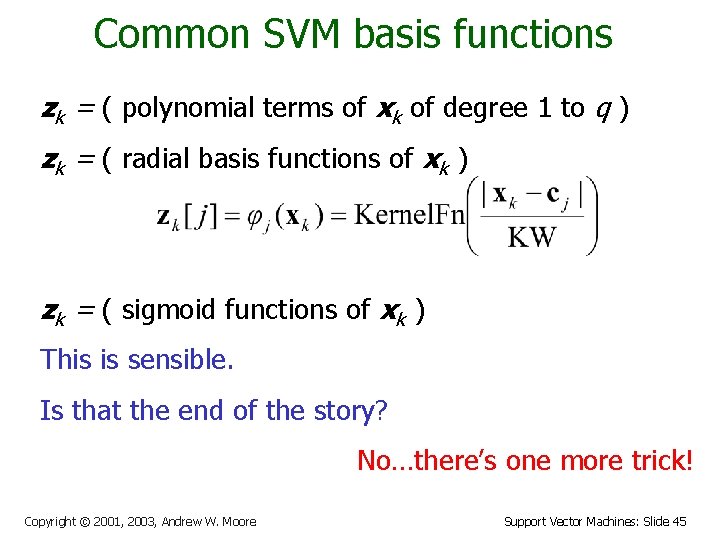 Common SVM basis functions

$\mathbf{z}_k$ = ( polynomial terms of $\mathbf{x}_k$ of degree 1 to $q$ )

$\mathbf{z}_k$ = ( radial basis functions of $\mathbf{x}_k$ )

$\mathbf{z}_k[j] = \varphi_j(\mathbf{x}_k) = \text{KernelFn}\left(\frac{|\mathbf{x}_k - \mathbf{c}_j|}{\text{KW}}\right)$

$\mathbf{z}_k$ = ( sigmoid functions of $\mathbf{x}_k$ )

This is sensible.

Is that the end of the story?

No…there's one more trick!

Copyright © 2001, 2003, Andrew W. Moore

Support Vector Machines: Slide 45